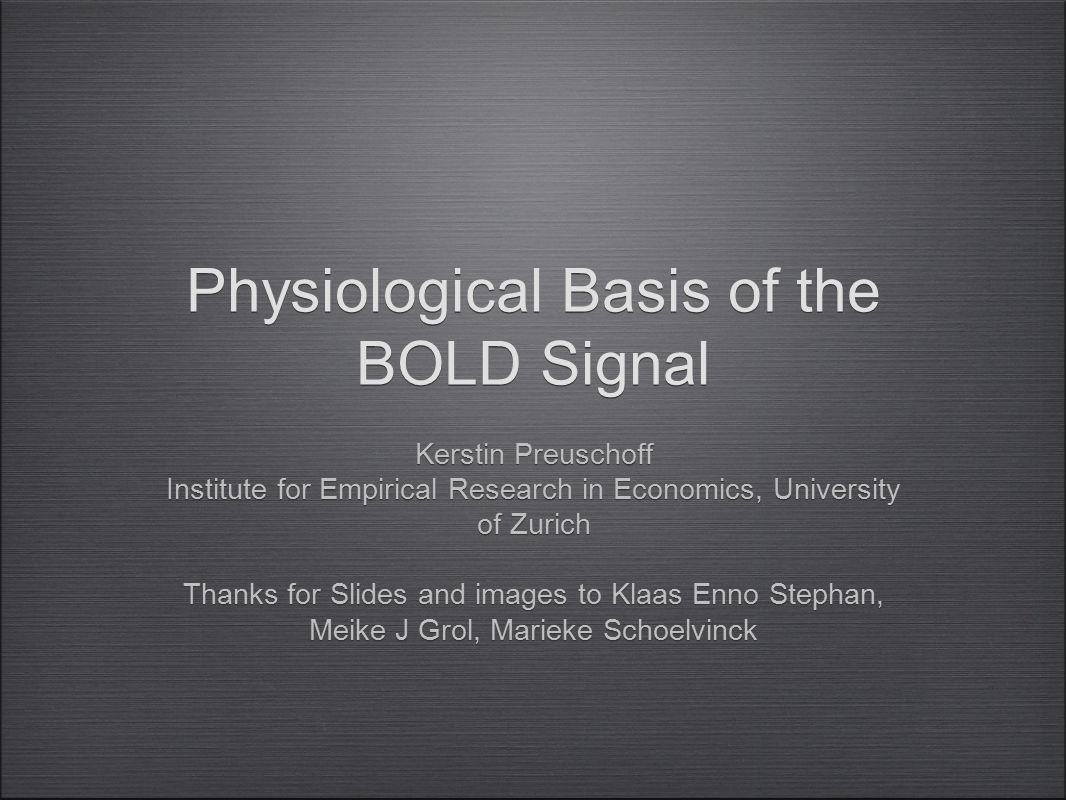 Physiological Basis of the BOLD Signal

Kerstin Preuschoff
Institute for Empirical Research in Economics, University of Zurich

Thanks for Slides and images to Klaas Enno Stephan, Meike J Grol, Marieke Schoelvinck